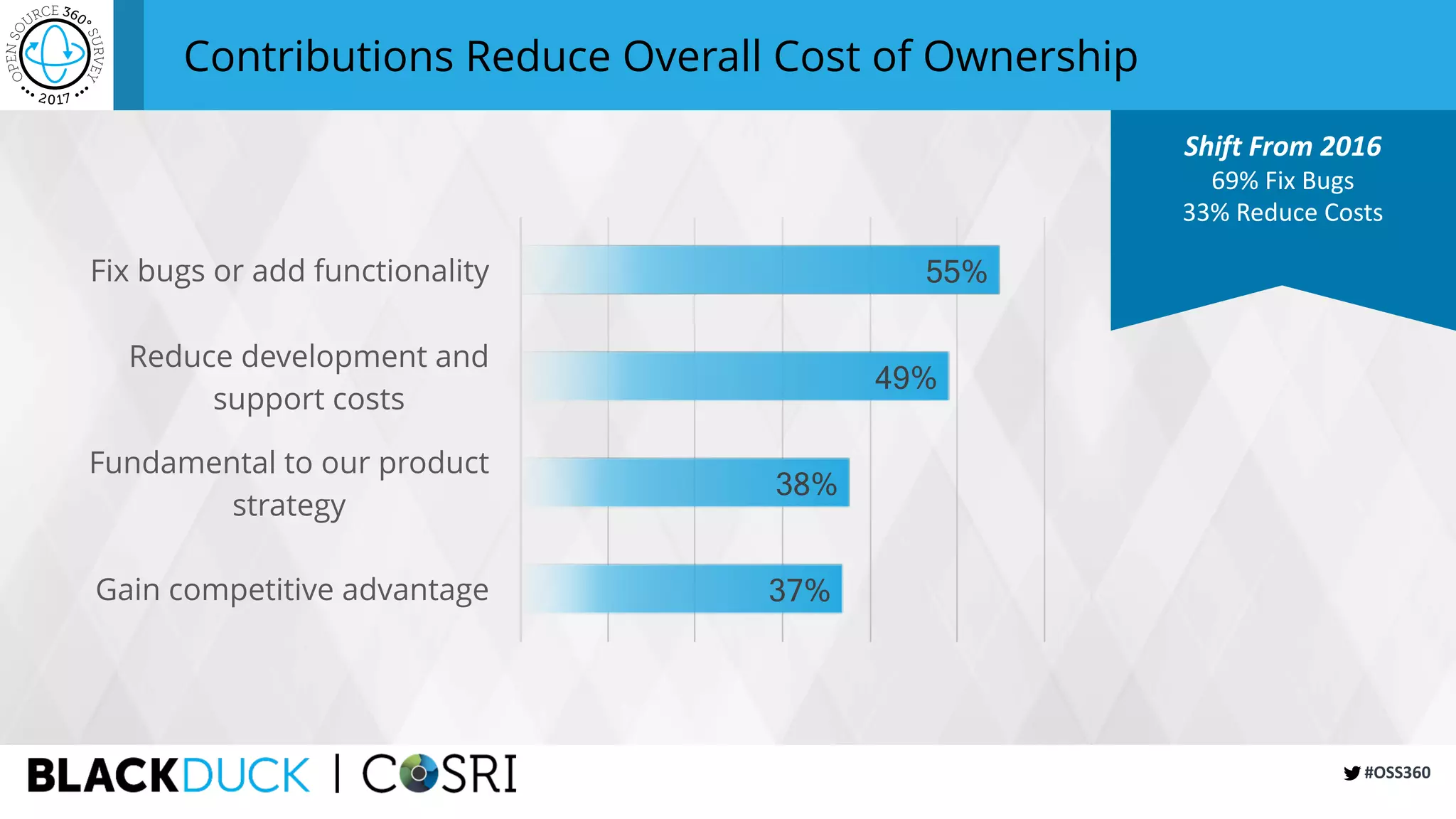 OPEN SOURCE 360° SURVEY 2017

Contributions Reduce Overall Cost of Ownership

Shift From 2016
69% Fix Bugs
33% Reduce Costs

Fix bugs or add functionality 55%

Reduce development and support costs 49%

Fundamental to our product strategy 38%

Gain competitive advantage 37%

BLACKDUCK | COSRI

#OSS360